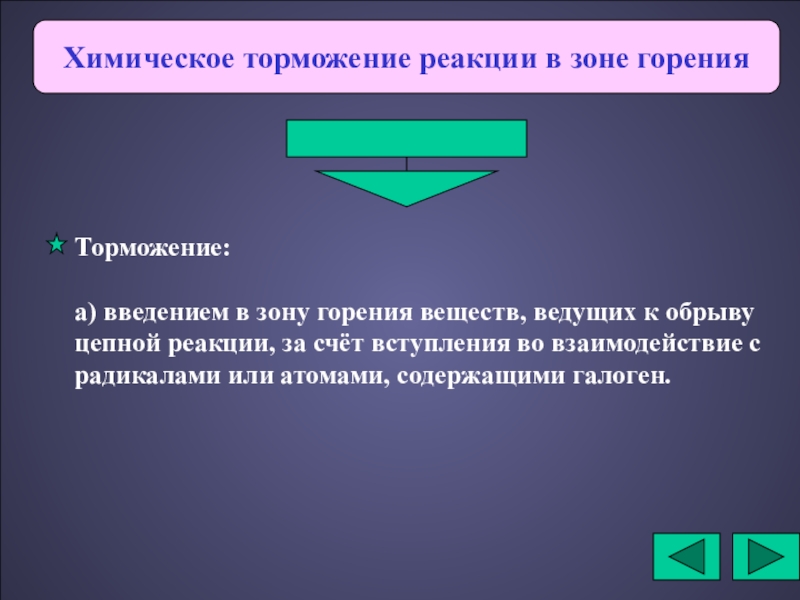 Химическое торможение реакции в зоне горения

Торможение:

а) введением в зону горения веществ, ведущих к обрыву цепной реакции, за счёт вступления во взаимодействие с радикалами или атомами, содержащими галоген.